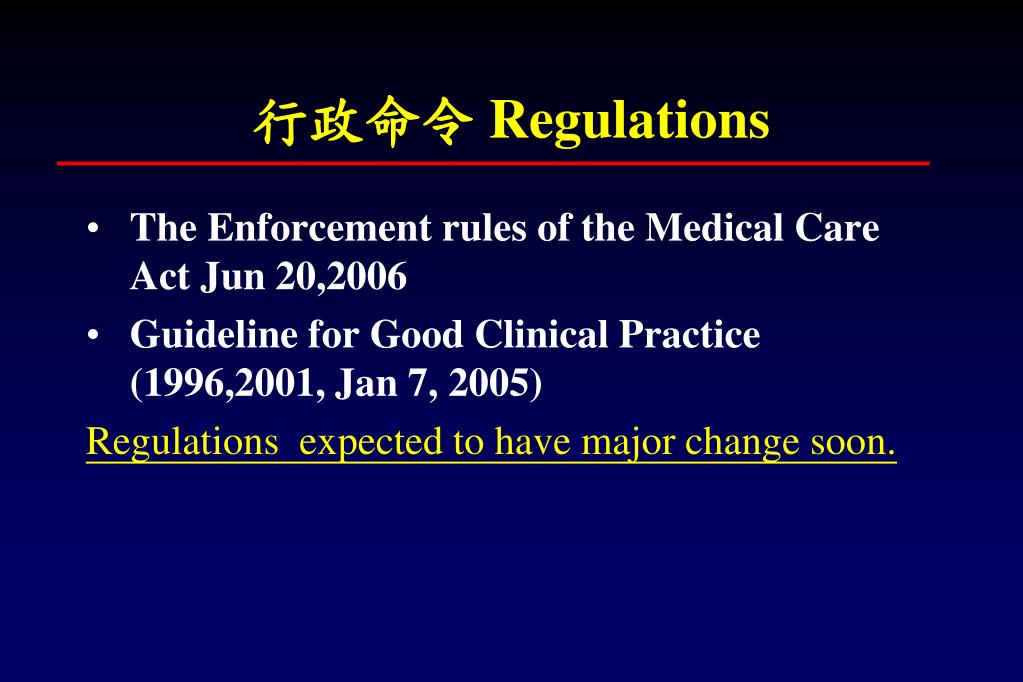 行政命令 Regulations

• The Enforcement rules of the Medical Care Act Jun 20,2006
• Guideline for Good Clinical Practice (1996,2001, Jan 7, 2005)

Regulations expected to have major change soon.